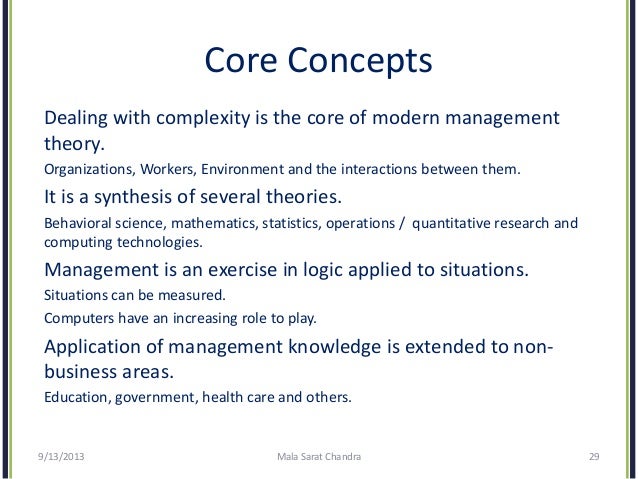 Core Concepts

Dealing with complexity is the core of modern management theory.

Organizations, Workers, Environment and the interactions between them.

It is a synthesis of several theories.

Behavioral science, mathematics, statistics, operations / quantitative research and computing technologies.

Management is an exercise in logic applied to situations.

Situations can be measured.

Computers have an increasing role to play.

Application of management knowledge is extended to non-business areas.

Education, government, health care and others.

9/13/2013 Mala Sarat Chandra 29